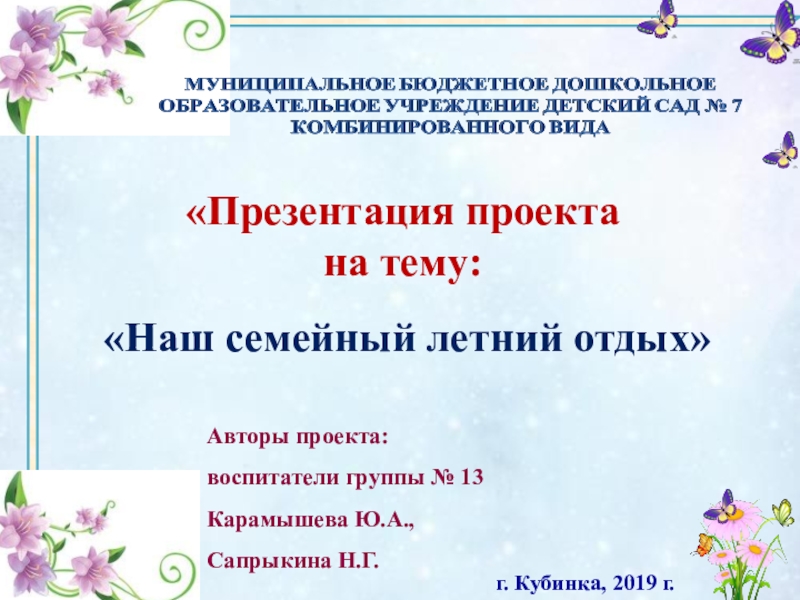 МУНИЦИПАЛЬНОЕ БЮДЖЕТНОЕ ДОШКОЛЬНОЕ ОБРАЗОВАТЕЛЬНОЕ УЧРЕЖДЕНИЕ ДЕТСКИЙ САД № 7 КОМБИНИРОВАННОГО ВИДА

«Презентация проекта на тему:

«Наш семейный летний отдых»

Авторы проекта:

воспитатели группы № 13

Карамышева Ю.А.,

Сапрыкина Н.Г.

г. Кубинка, 2019 г.